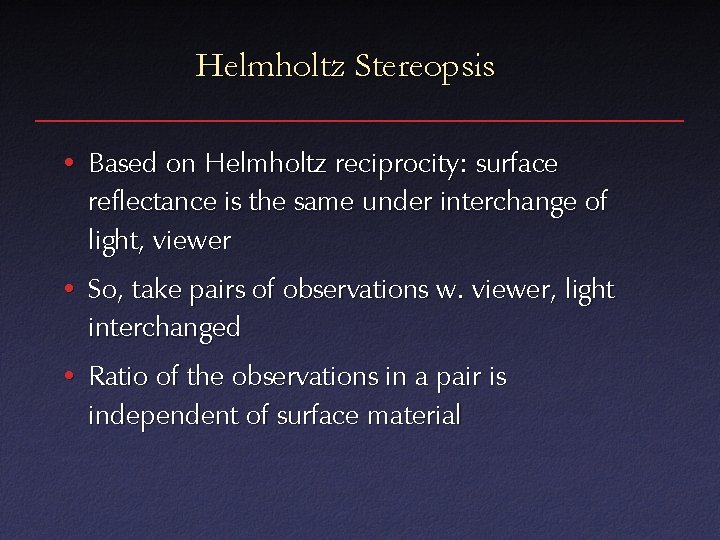 Helmholtz Stereopsis

• Based on Helmholtz reciprocity: surface reflectance is the same under interchange of light, viewer

• So, take pairs of observations w. viewer, light interchanged

• Ratio of the observations in a pair is independent of surface material